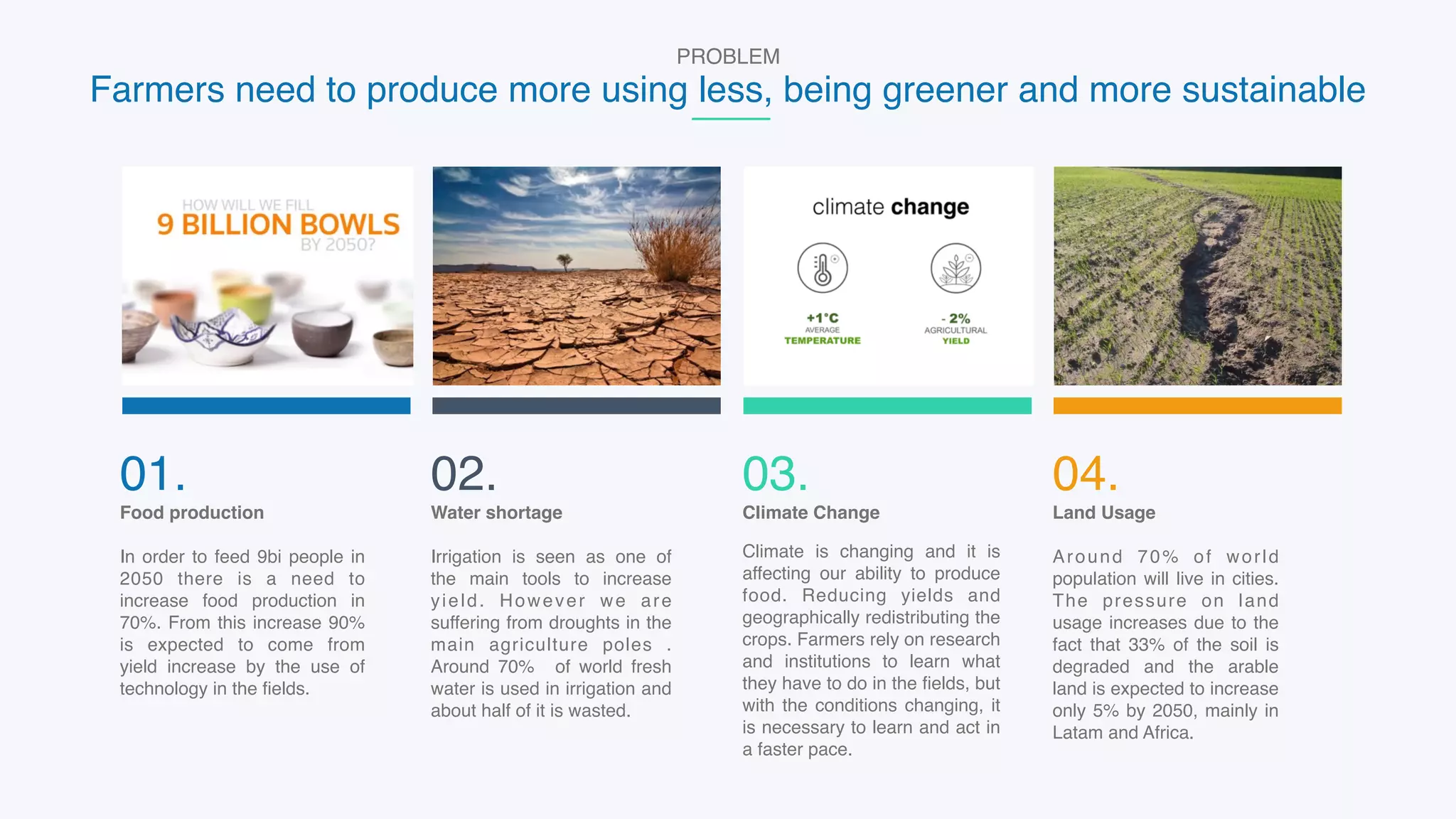 PROBLEM

Farmers need to produce more using less, being greener and more sustainable

HOW WILL WE FILL
9 BILLION BOWLS
BY 2050?

climate change

+1°C
AVERAGE
TEMPERATURE

- 2%
AGRICULTURAL
YIELD

01.
Food production

In order to feed 9bi people in 2050 there is a need to increase food production in 70%. From this increase 90% is expected to come from yield increase by the use of technology in the fields.

02.
Water shortage

Irrigation is seen as one of the main tools to increase yield. However we are suffering from droughts in the main agriculture poles . Around 70% of world fresh water is used in irrigation and about half of it is wasted.

03.
Climate Change

Climate is changing and it is affecting our ability to produce food. Reducing yields and geographically redistributing the crops. Farmers rely on research and institutions to learn what they have to do in the fields, but with the conditions changing, it is necessary to learn and act in a faster pace.

04.
Land Usage

Around 70% of world population will live in cities. The pressure on land usage increases due to the fact that 33% of the soil is degraded and the arable land is expected to increase only 5% by 2050, mainly in Latam and Africa.